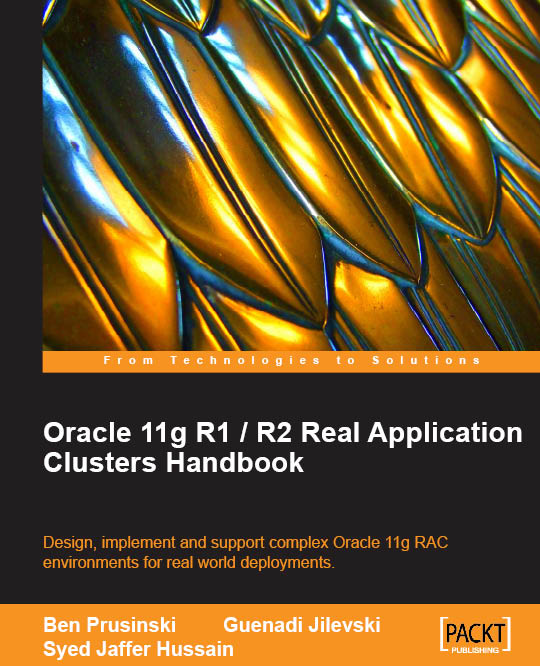 From Technologies to Solutions

Oracle 11g R1 / R2 Real Application Clusters Handbook

Design, implement and support complex Oracle 11g RAC environments for real world deployments.

Ben Prusinski Guenadi Jilevski
Syed Jaffer Hussain

[PACKT] PUBLISHING